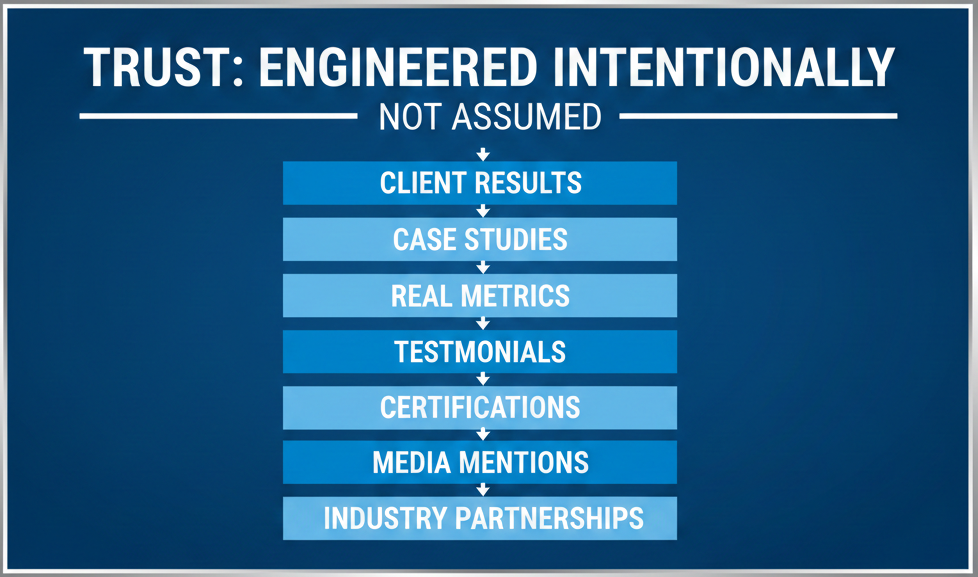 TRUST: ENGINEERED INTENTIONALLY

NOT ASSUMED

CLIENT RESULTS

CASE STUDIES

REAL METRICS

TESTMONIALS

CERTIFICATIONS

MEDIA MENTIONS

INDUSTRY PARTNERSHIPS